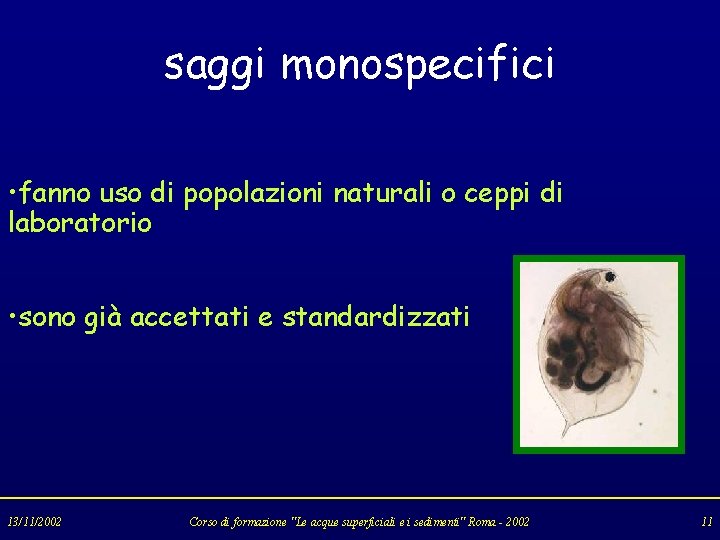 saggi monospecifici

•fanno uso di popolazioni naturali o ceppi di laboratorio

•sono già accettati e standardizzati

13/11/2002 Corso di formazione "Le acque superficiali e i sedimenti" Roma - 2002 11